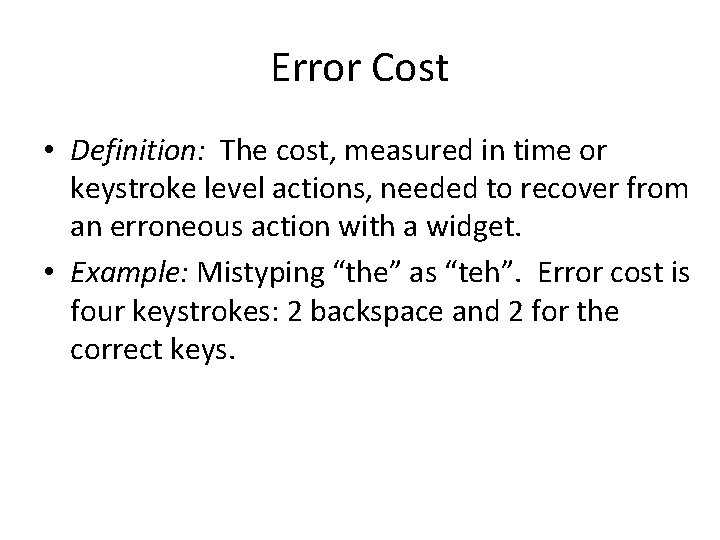 Error Cost

• Definition: The cost, measured in time or keystroke level actions, needed to recover from an erroneous action with a widget.
• Example: Mistyping “the” as “teh”. Error cost is four keystrokes: 2 backspace and 2 for the correct keys.